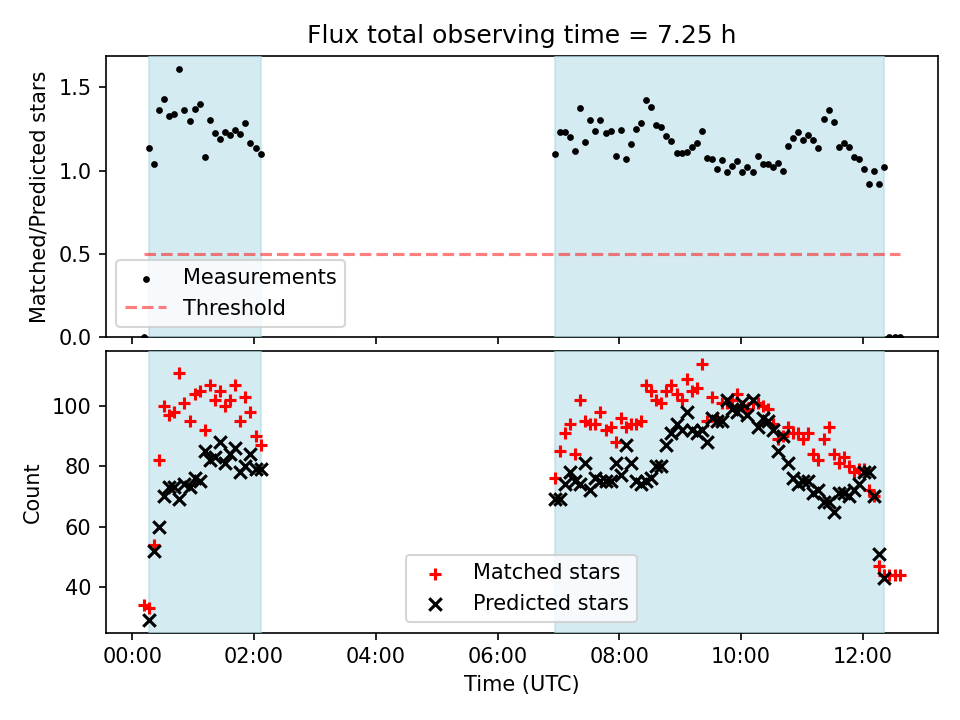 Flux total observing time = 7.25 h

Matched/Predicted stars

1.5
1.0
0.5
0.0

Measurements
Threshold

Count

100
80
60
40

Matched stars
Predicted stars

00:00
02:00
04:00
06:00
08:00
10:00
12:00

Time (UTC)